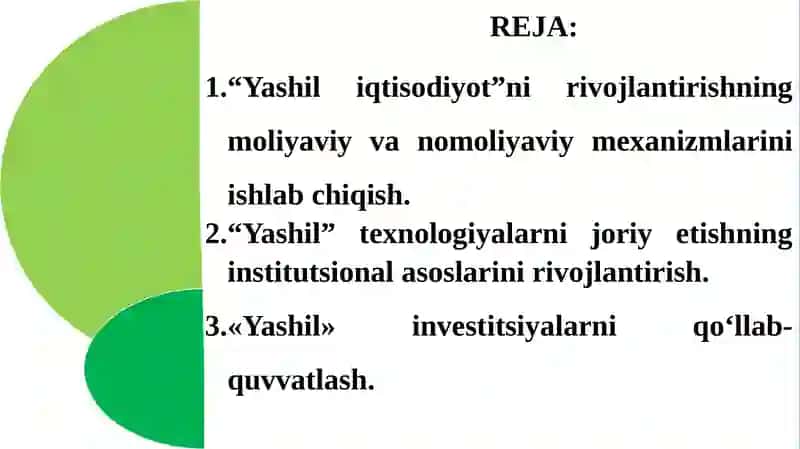 REJA:

1.“Yashil iqtisodiyot”ni rivojlantirishning moliyaviy va nomoliyaviy mexanizmlarini ishlab chiqish.

2.“Yashil” texnologiyalarni joriy etishning institutsional asoslarini rivojlantirish.

3.«Yashil» investitsiyalarni qo‘llab-quvvatlash.